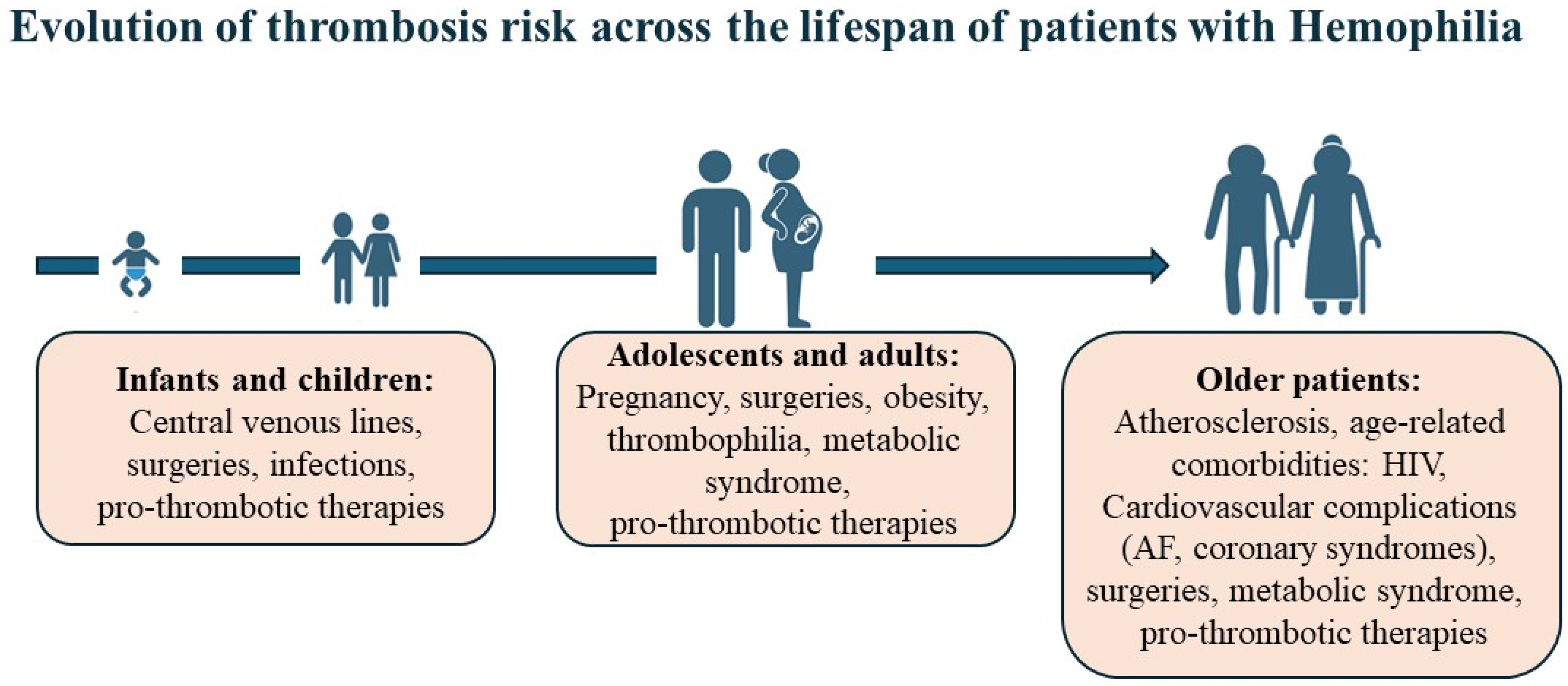 Evolution of thrombosis risk across the lifespan of patients with Hemophilia

Infants and children:
Central venous lines, surgeries, infections, pro-thrombotic therapies

Adolescents and adults:
Pregnancy, surgeries, obesity, thrombophilia, metabolic syndrome, pro-thrombotic therapies

Older patients:
Atherosclerosis, age-related comorbidities: HIV, Cardiovascular complications (AF, coronary syndromes), surgeries, metabolic syndrome, pro-thrombotic therapies